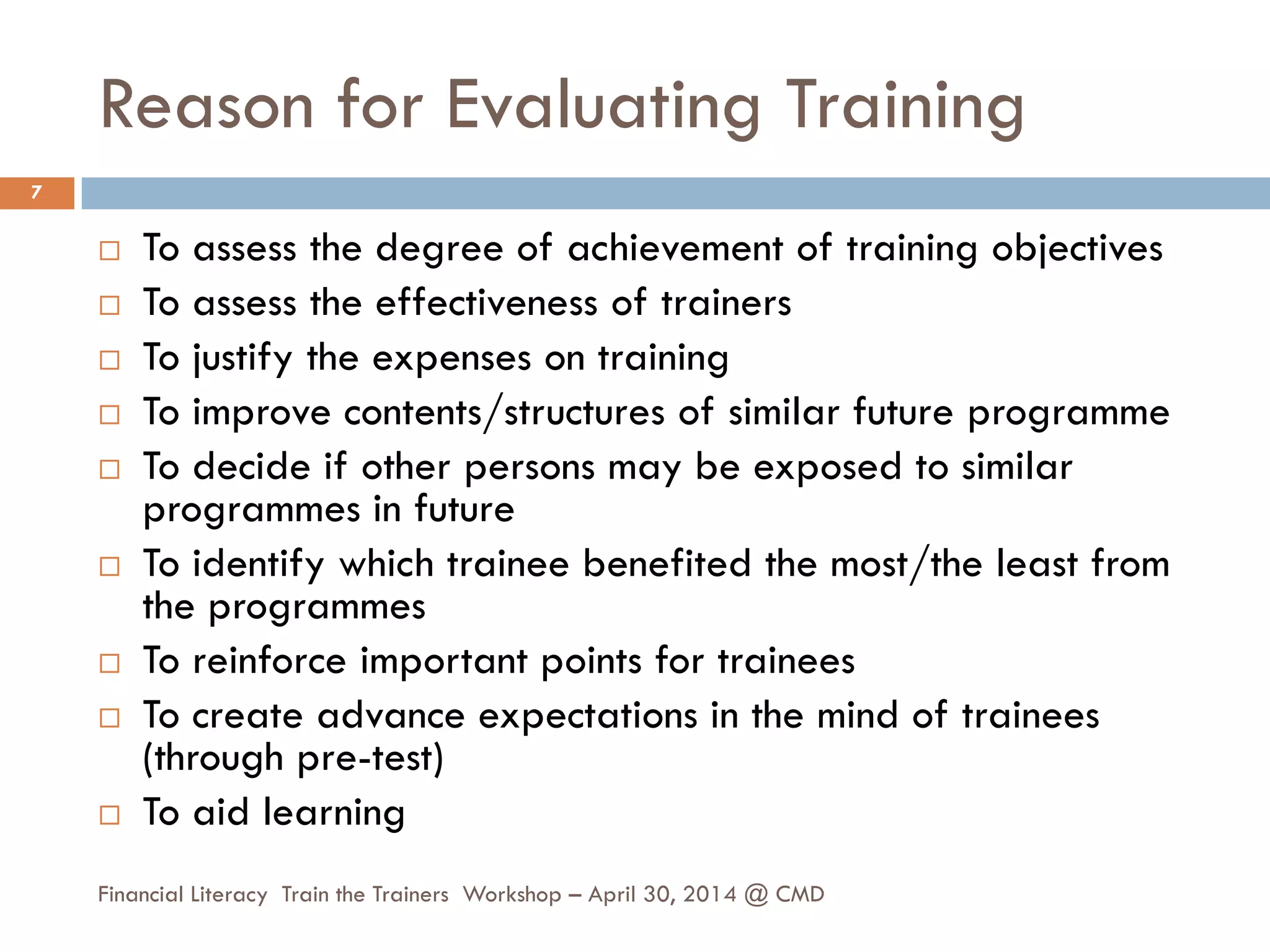 Reason for Evaluating Training

7

□ To assess the degree of achievement of training objectives
□ To assess the effectiveness of trainers
□ To justify the expenses on training
□ To improve contents/structures of similar future programme
□ To decide if other persons may be exposed to similar programmes in future
□ To identify which trainee benefited the most/the least from the programmes
□ To reinforce important points for trainees
□ To create advance expectations in the mind of trainees (through pre-test)
□ To aid learning

Financial Literacy Train the Trainers Workshop – April 30, 2014 @ CMD